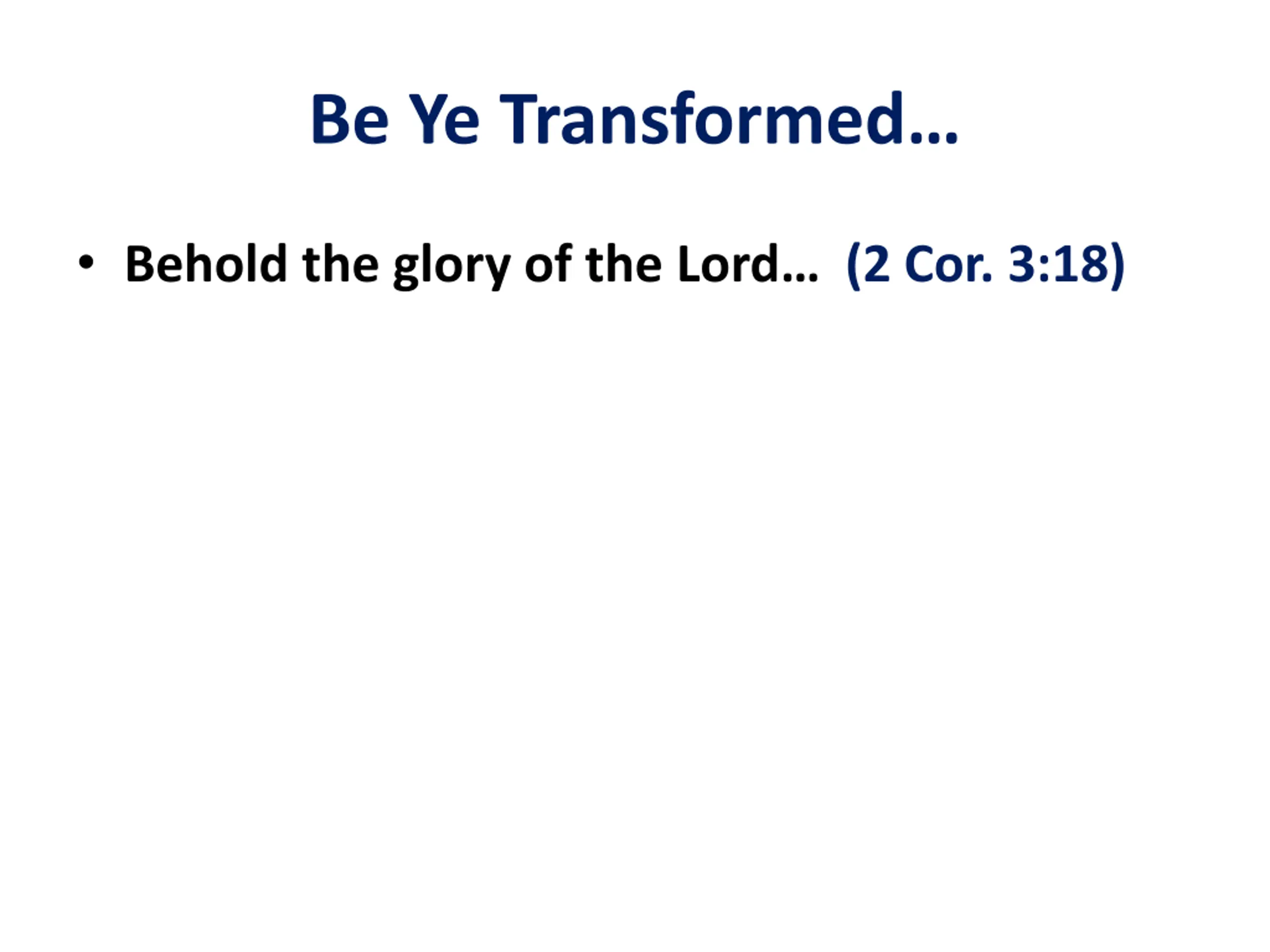 Be Ye Transformed…

• Behold the glory of the Lord… (2 Cor. 3:18)